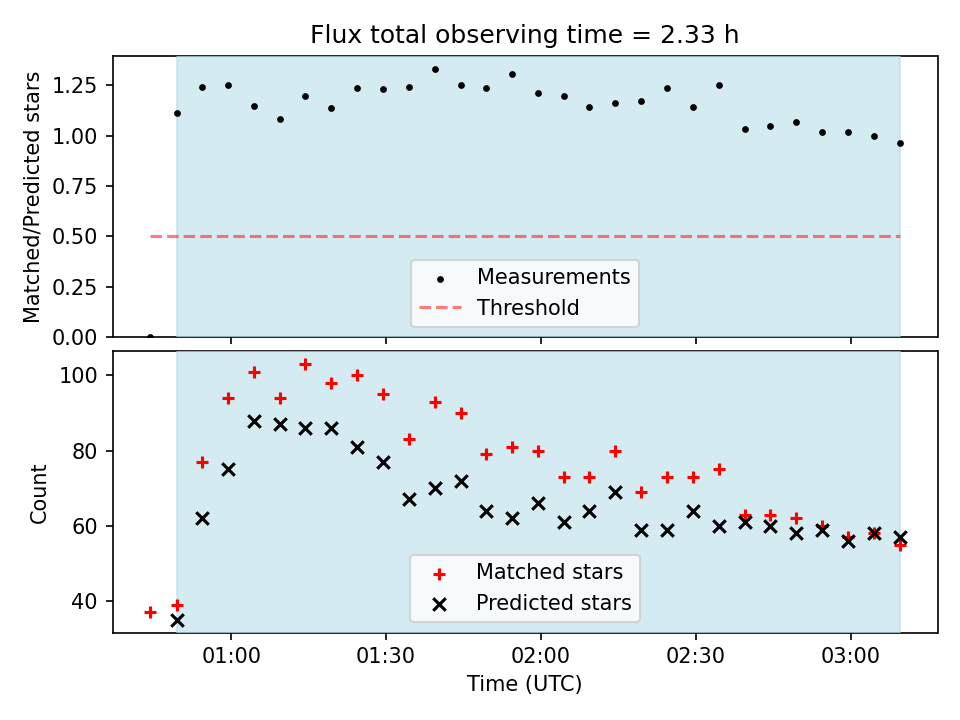 Flux total observing time = 2.33 h

Matched/Predicted stars

1.25
1.00
0.75
0.50
0.25
0.00

Measurements
Threshold

Count

100
80
60
40

Matched stars
Predicted stars

01:00
01:30
02:00
02:30
03:00

Time (UTC)